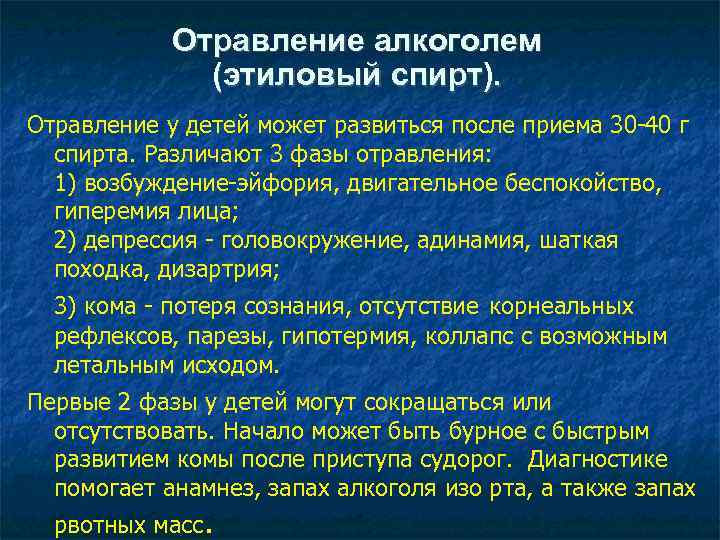 Отравление алкоголем (этиловый спирт).

Отравление у детей может развиться после приема 30-40 г спирта. Различают 3 фазы отравления:
1) возбуждение-эйфория, двигательное беспокойство, гиперемия лица;
2) депрессия - головокружение, адинамия, шаткая походка, дизартрия;
3) кома - потеря сознания, отсутствие корнеальных рефлексов, парезы, гипотермия, коллапс с возможным летальным исходом.

Первые 2 фазы у детей могут сокращаться или отсутствовать. Начало может быть бурное с быстрым развитием комы после приступа судорог. Диагностике помогает анамнез, запах алкоголя изо рта, а также запах рвотных масс.